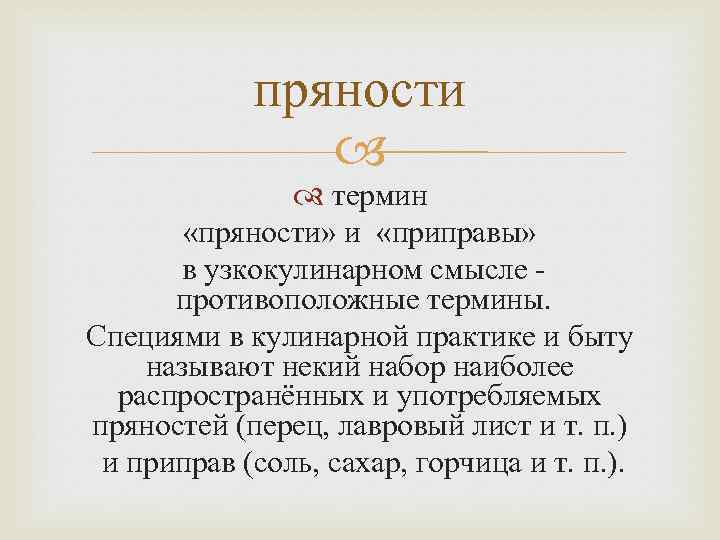 пряности

термин «пряности» и «приправы» в узкокулинарном смысле - противоположные термины. Специями в кулинарной практике и быту называют некий набор наиболее распространённых и употребляемых пряностей (перец, лавровый лист и т. п.) и приправ (соль, сахар, горчица и т. п.).